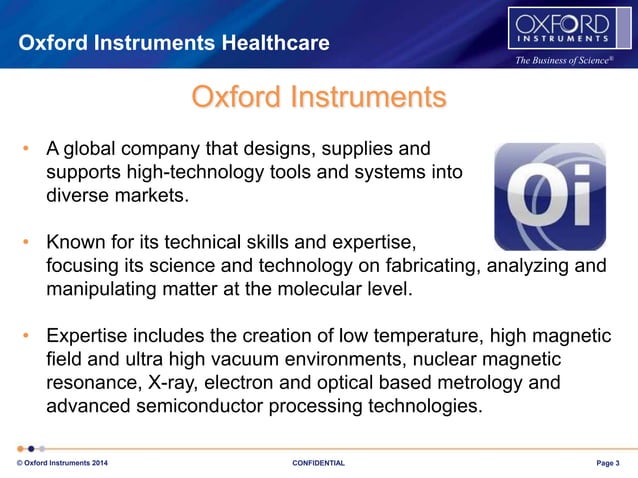 Oxford Instruments Healthcare

OXFORD INSTRUMENTS

The Business of Science®

Oxford Instruments

• A global company that designs, supplies and supports high-technology tools and systems into diverse markets.

Oi

• Known for its technical skills and expertise, focusing its science and technology on fabricating, analyzing and manipulating matter at the molecular level.

• Expertise includes the creation of low temperature, high magnetic field and ultra high vacuum environments, nuclear magnetic resonance, X-ray, electron and optical based metrology and advanced semiconductor processing technologies.

© Oxford Instruments 2014

CONFIDENTIAL

Page 3